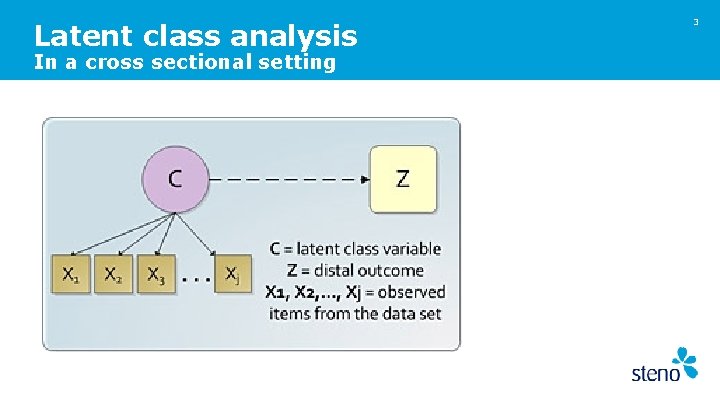 Latent class analysis
In a cross sectional setting

3

C

Z

$X_1$ $X_2$ $X_3$ . . . $X_j$

C = latent class variable
Z = distal outcome
X1, X2,..., Xj = observed items from the data set

steno